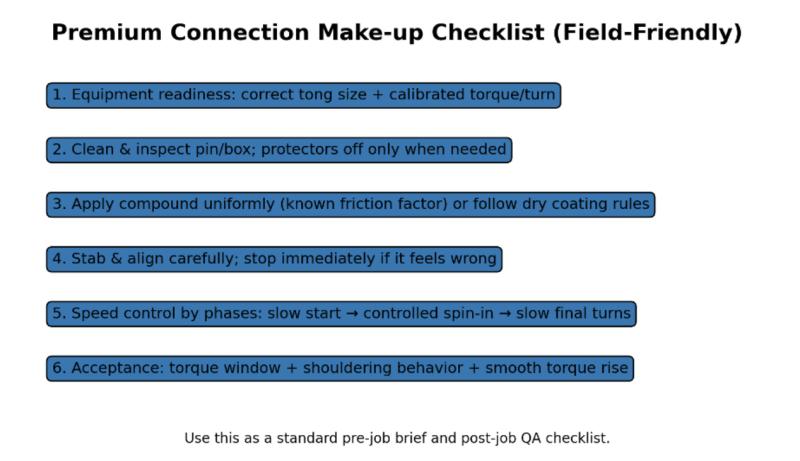 Premium Connection Make-up Checklist (Field-Friendly)

1. Equipment readiness: correct tong size + calibrated torque/turn

2. Clean & inspect pin/box; protectors off only when needed

3. Apply compound uniformly (known friction factor) or follow dry coating rules

4. Stab & align carefully; stop immediately if it feels wrong

5. Speed control by phases: slow start → controlled spin-in → slow final turns

6. Acceptance: torque window + shouldering behavior + smooth torque rise

Use this as a standard pre-job brief and post-job QA checklist.